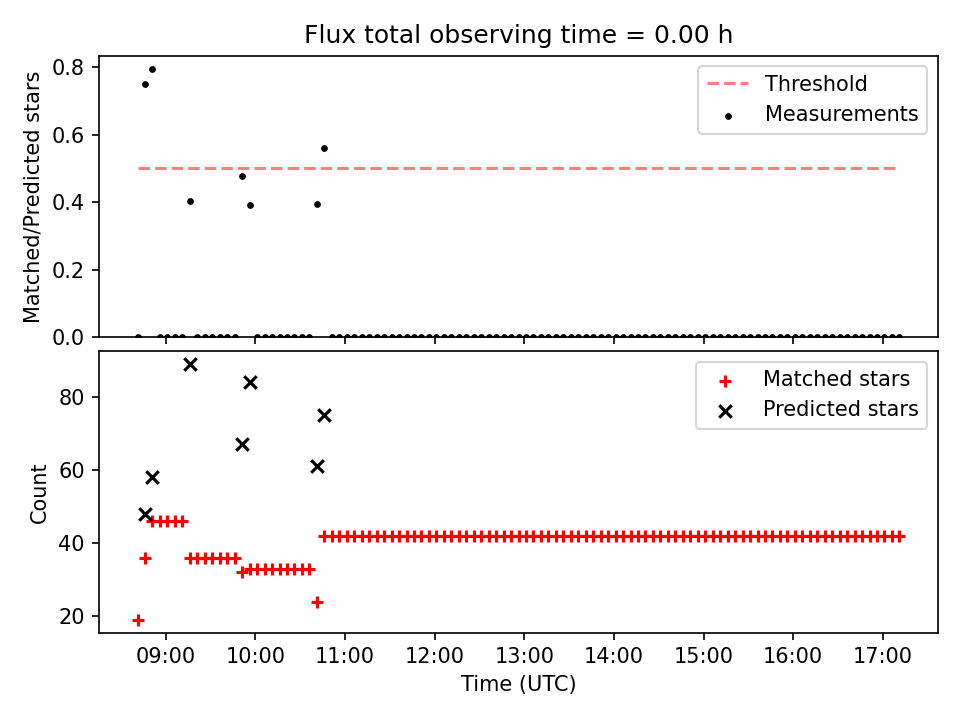 Flux total observing time = 0.00 h

Matched/Predicted stars

0.8
0.6
0.4
0.2
0.0

Threshold
Measurements

Count

80
60
40
20

Matched stars
Predicted stars

09:00 10:00 11:00 12:00 13:00 14:00 15:00 16:00 17:00

Time (UTC)